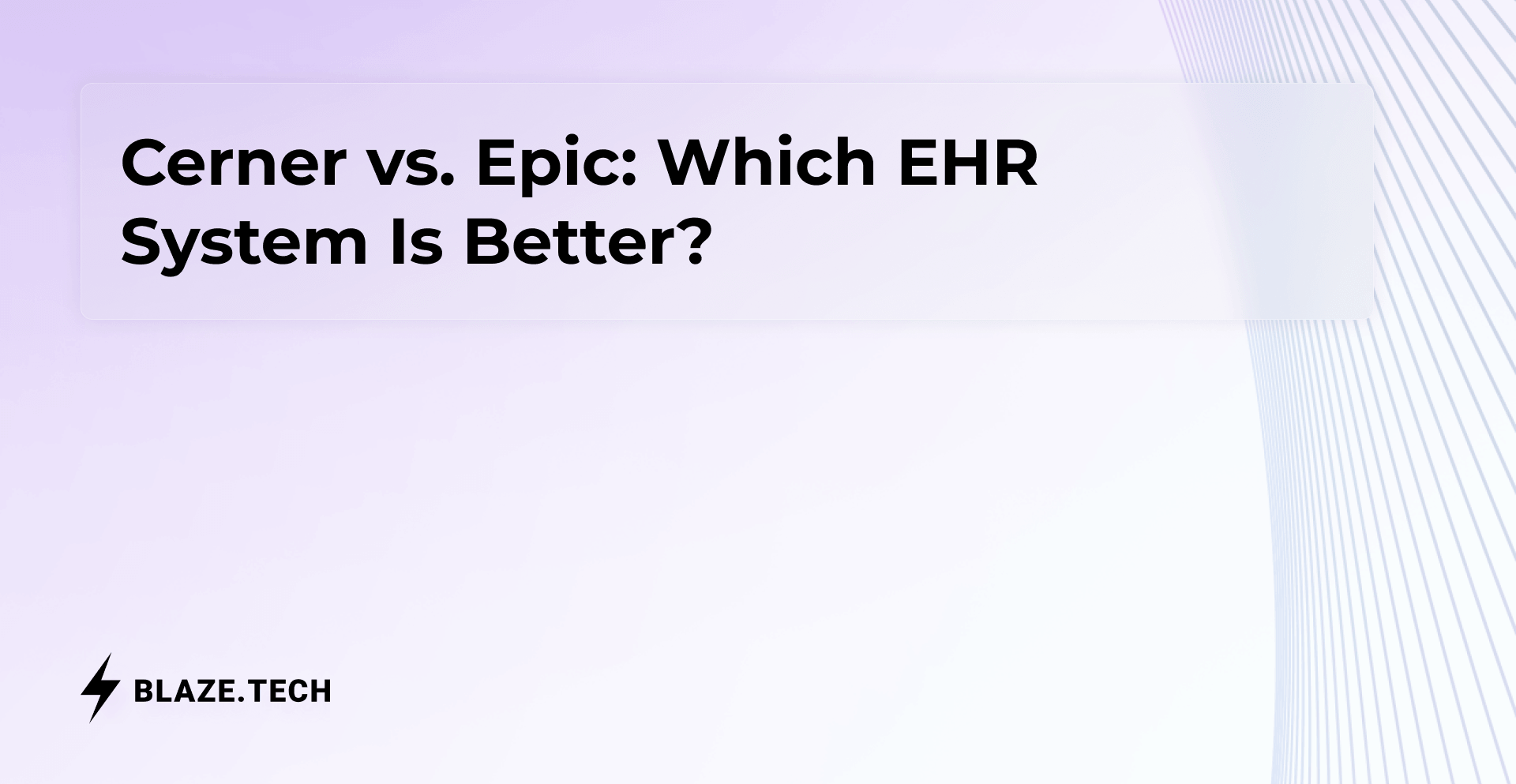 Cerner vs. Epic: Which EHR System Is Better?

BLAZE.TECH